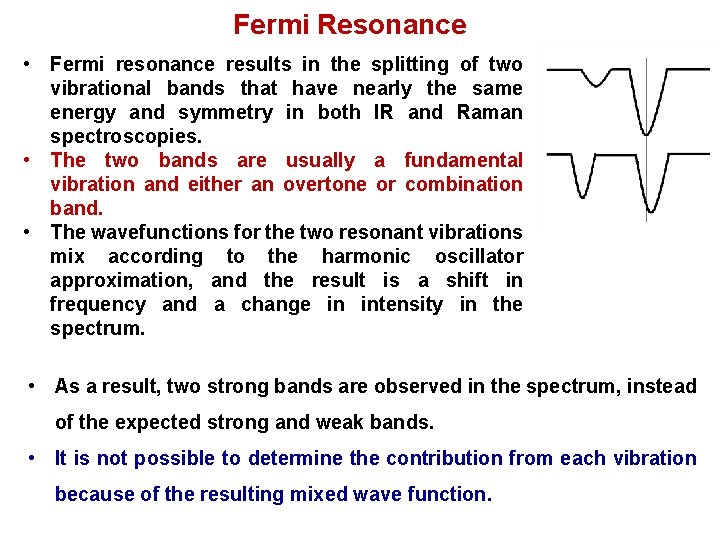 Fermi Resonance

• Fermi resonance results in the splitting of two vibrational bands that have nearly the same energy and symmetry in both IR and Raman spectroscopies.

• The two bands are usually a fundamental vibration and either an overtone or combination band.

• The wavefunctions for the two resonant vibrations mix according to the harmonic oscillator approximation, and the result is a shift in frequency and a change in intensity in the spectrum.

• As a result, two strong bands are observed in the spectrum, instead of the expected strong and weak bands.

• It is not possible to determine the contribution from each vibration because of the resulting mixed wave function.